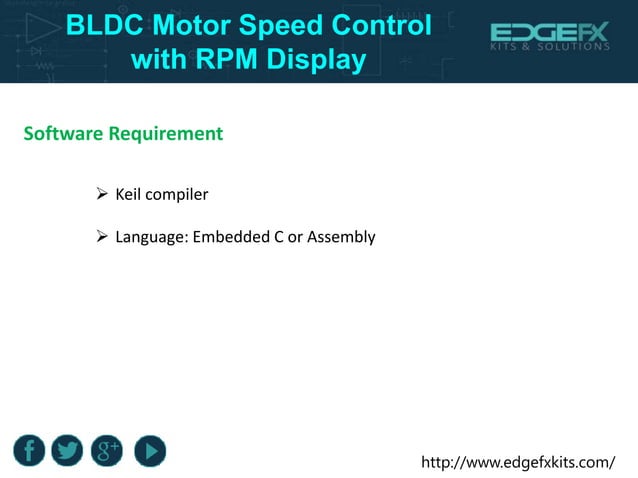 BLDC Motor Speed Control with RPM Display

EDGEFX
KITS & SOLUTIONS

Software Requirement

➢ Keil compiler

➢ Language: Embedded C or Assembly

f g+

http://www.edgefxkits.com/